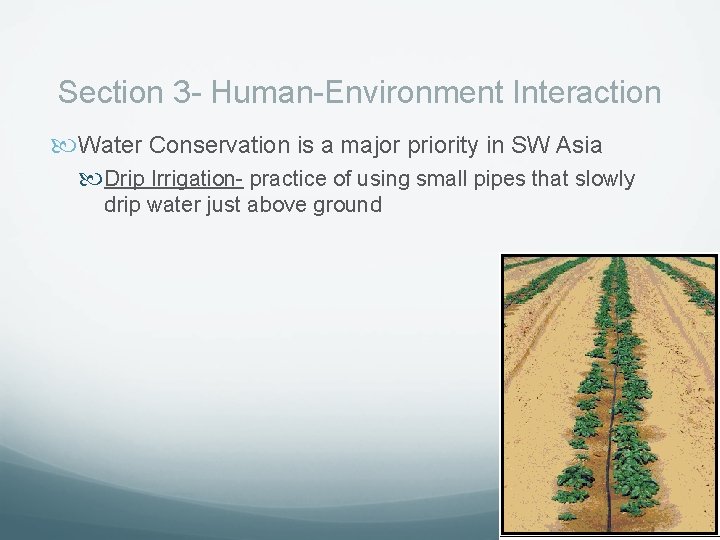 Section 3- Human-Environment Interaction

Water Conservation is a major priority in SW Asia

Drip Irrigation- practice of using small pipes that slowly drip water just above ground